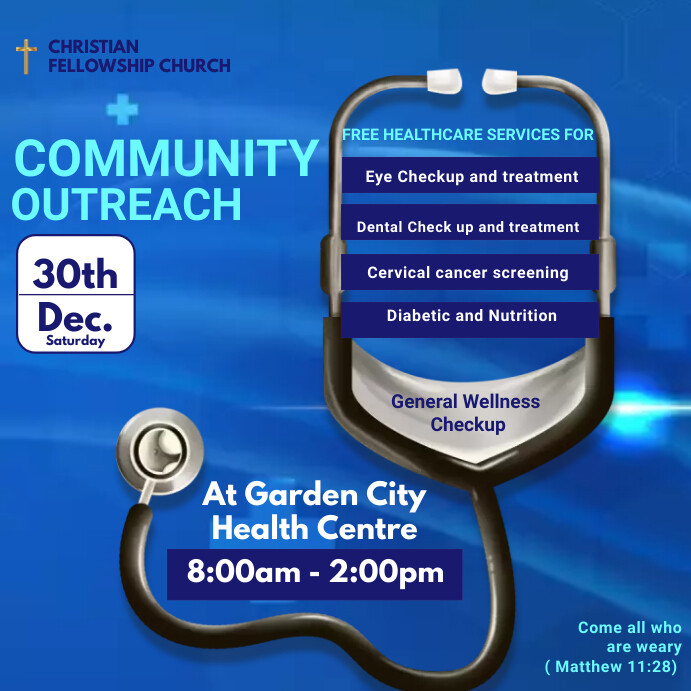 CHRISTIAN FELLOWSHIP CHURCH

COMMUNITY OUTREACH

30th
Dec.
Saturday

FREE HEALTHCARE SERVICES FOR

Eye Checkup and treatment

Dental Check up and treatment

Cervical cancer screening

Diabetic and Nutrition

General Wellness Checkup

At Garden City Health Centre

8:00am - 2:00pm

Come all who are weary
( Matthew 11:28)